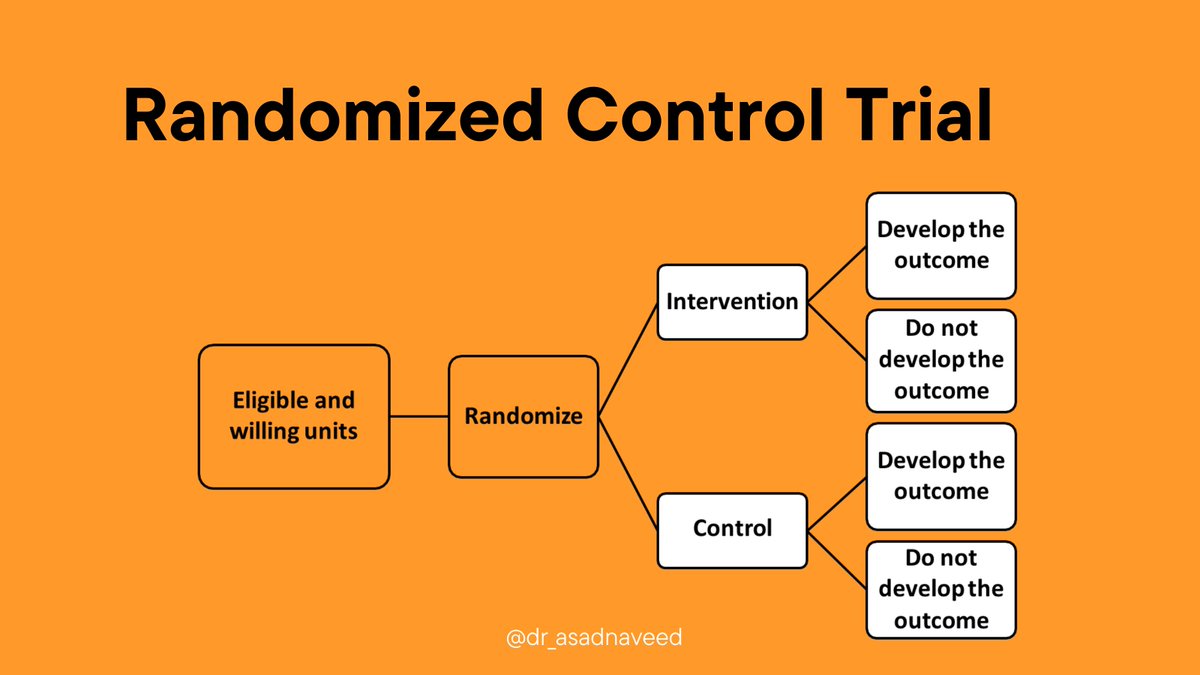 Randomized Control Trial

Eligible and willing units

Randomize

Intervention

Develop the outcome

Do not develop the outcome

Control

Develop the outcome

Do not develop the outcome

@dr_asadnaveed